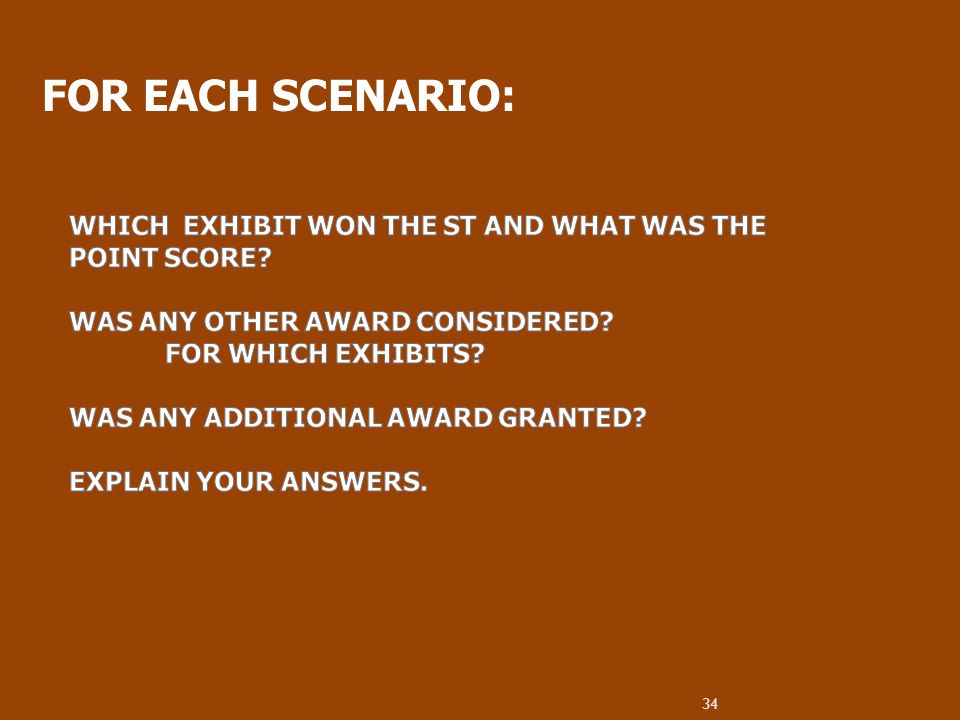 FOR EACH SCENARIO:

WHICH EXHIBIT WON THE ST AND WHAT WAS THE POINT SCORE?

WAS ANY OTHER AWARD CONSIDERED?
FOR WHICH EXHIBITS?

WAS ANY ADDITIONAL AWARD GRANTED?

EXPLAIN YOUR ANSWERS.

34